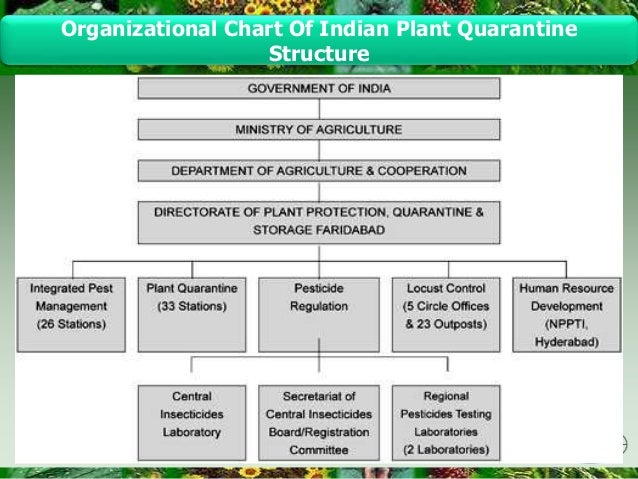 Organizational Chart Of Indian Plant Quarantine Structure

GOVERNMENT OF INDIA

MINISTRY OF AGRICULTURE

DEPARTMENT OF AGRICULTURE & COOPERATION

DIRECTORATE OF PLANT PROTECTION, QUARANTINE & STORAGE FARIDABAD

Integrated Pest Management (26 Stations)

Plant Quarantine (33 Stations)

Pesticide Regulation

Locust Control (5 Circle Offices & 23 Outposts)

Human Resource Development (NPPTI, Hyderabad)

Central Insecticides Laboratory

Secretariat of Central Insecticides Board/Registration Committee

Regional Pesticides Testing Laboratories (2 Laboratories)